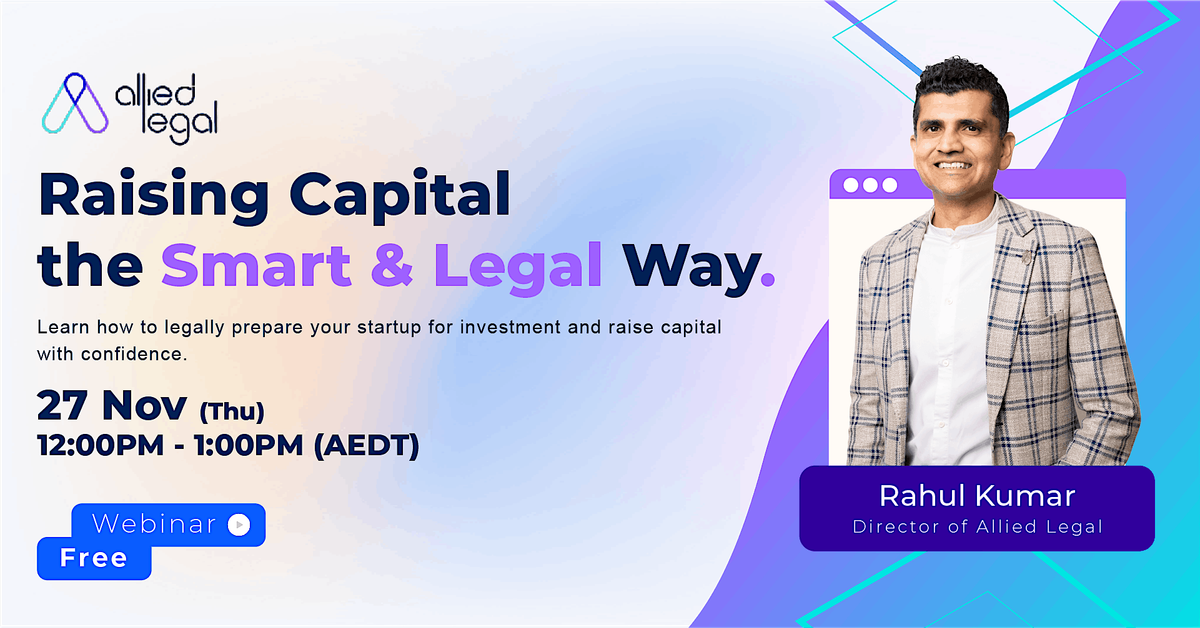 allied legal

Raising Capital the Smart & Legal Way.

Learn how to legally prepare your startup for investment and raise capital with confidence.

27 Nov (Thu)
12:00PM - 1:00PM (AEDT)

Webinar
Free

Rahul Kumar
Director of Allied Legal